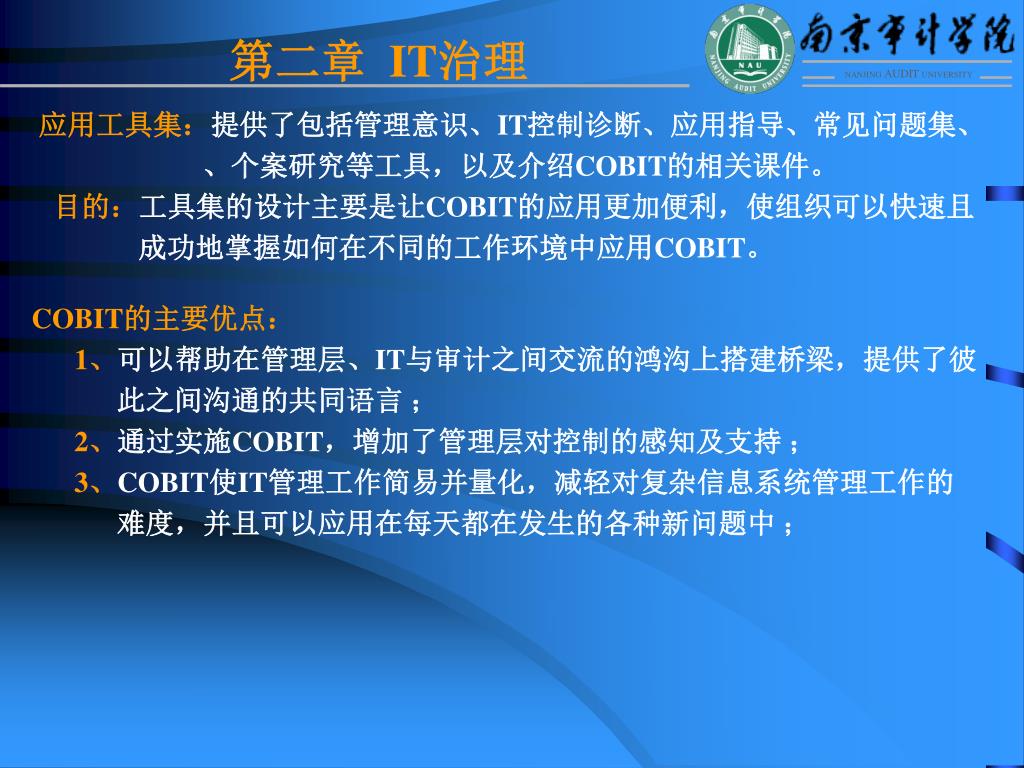 第二章 IT治理

南京审计学院
NANJING AUDIT UNIVERSITY
NAU

应用工具集：提供了包括管理意识、IT控制诊断、应用指导、常见问题集、、个案研究等工具，以及介绍COBIT的相关课件。

目的：工具集的设计主要是让COBIT的应用更加便利，使组织可以快速且成功地掌握如何在不同的工作环境中应用COBIT。

COBIT的主要优点：

1、可以帮助在管理层、IT与审计之间交流的鸿沟上搭建桥梁，提供了彼此之间沟通的共同语言；

2、通过实施COBIT，增加了管理层对控制的感知及支持；

3、COBIT使IT管理工作简易并量化，减轻对复杂信息系统管理工作的难度，并且可以应用在每天都在发生的各种新问题中；